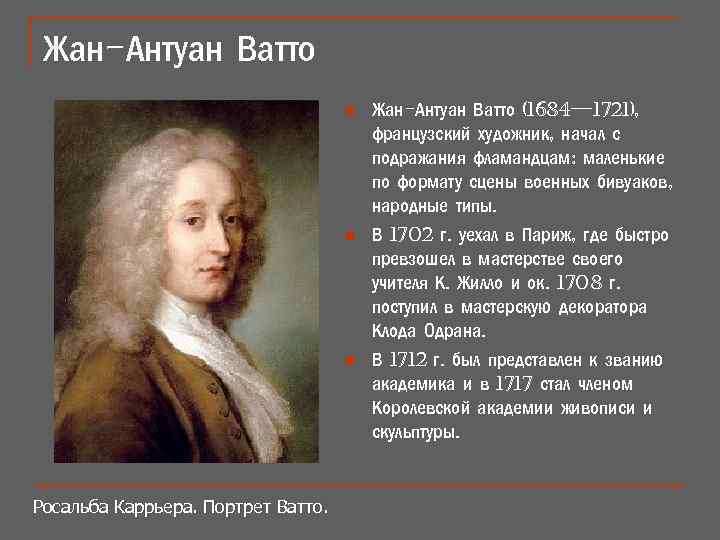 Жан-Антуан Ватто

Жан-Антуан Ватто (1684—1721), французский художник, начал с подражания фламандцам: маленькие по формату сцены военных бивуаков, народные типы.

В 1702 г. уехал в Париж, где быстро превзошел в мастерстве своего учителя К. Жилло и ок. 1708 г. поступил в мастерскую декоратора Клода Одрана.

В 1712 г. был представлен к званию академика и в 1717 стал членом Королевской академии живописи и скульптуры.

Росальба Каррьера. Портрет Ватто.